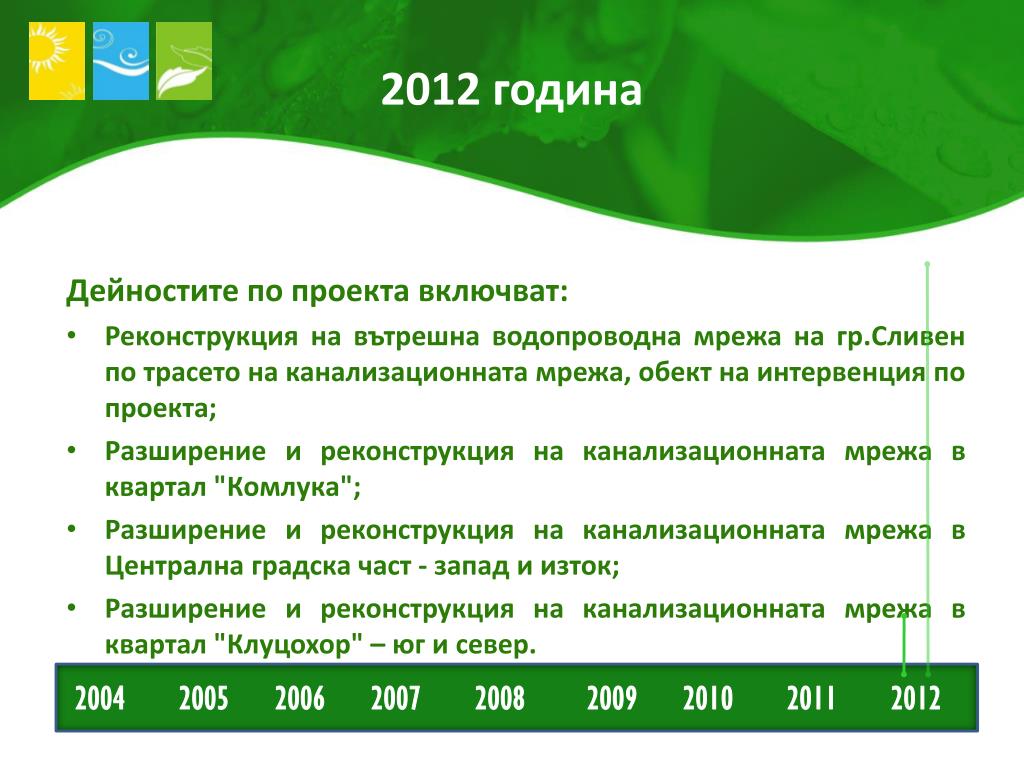 2012 година

Дейностите по проекта включват:

• Реконструкция на вътрешна водопроводна мрежа на гр.Сливен по трасето на канализационната мрежа, обект на интервенция по проекта;

• Разширение и реконструкция на канализационната мрежа в квартал "Комлука";

• Разширение и реконструкция на канализационната мрежа в Централна градска част - запад и изток;

• Разширение и реконструкция на канализационната мрежа в квартал "Клуцохор" – юг и север.

2004 2005 2006 2007 2008 2009 2010 2011 2012